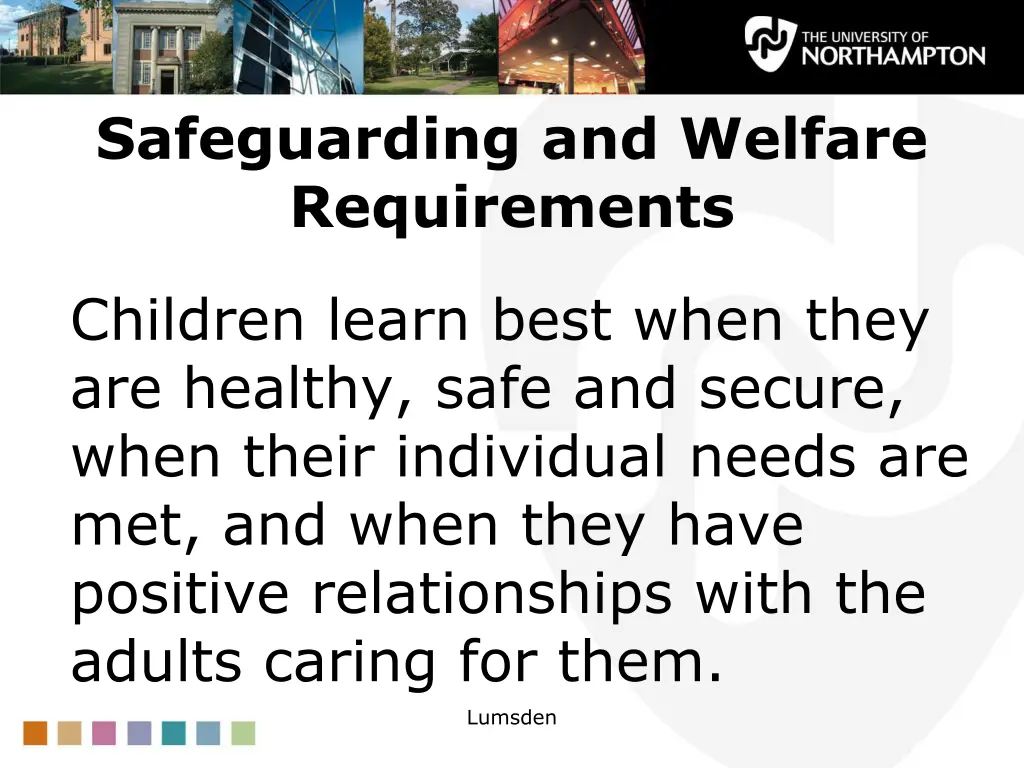 THE UNIVERSITY OF NORTHAMPTON

Safeguarding and Welfare Requirements

Children learn best when they are healthy, safe and secure, when their individual needs are met, and when they have positive relationships with the adults caring for them.

Lumsden